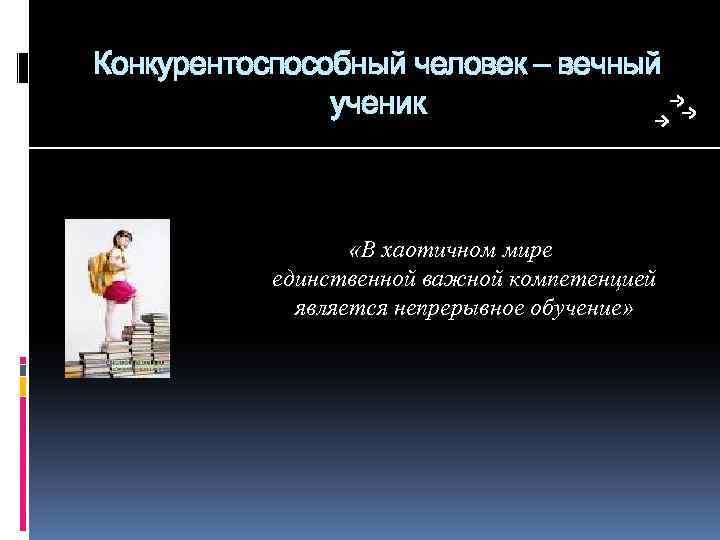 Конкурентоспособный человек – вечный ученик

«В хаотичном мире единственной важной компетенцией является непрерывное обучение»